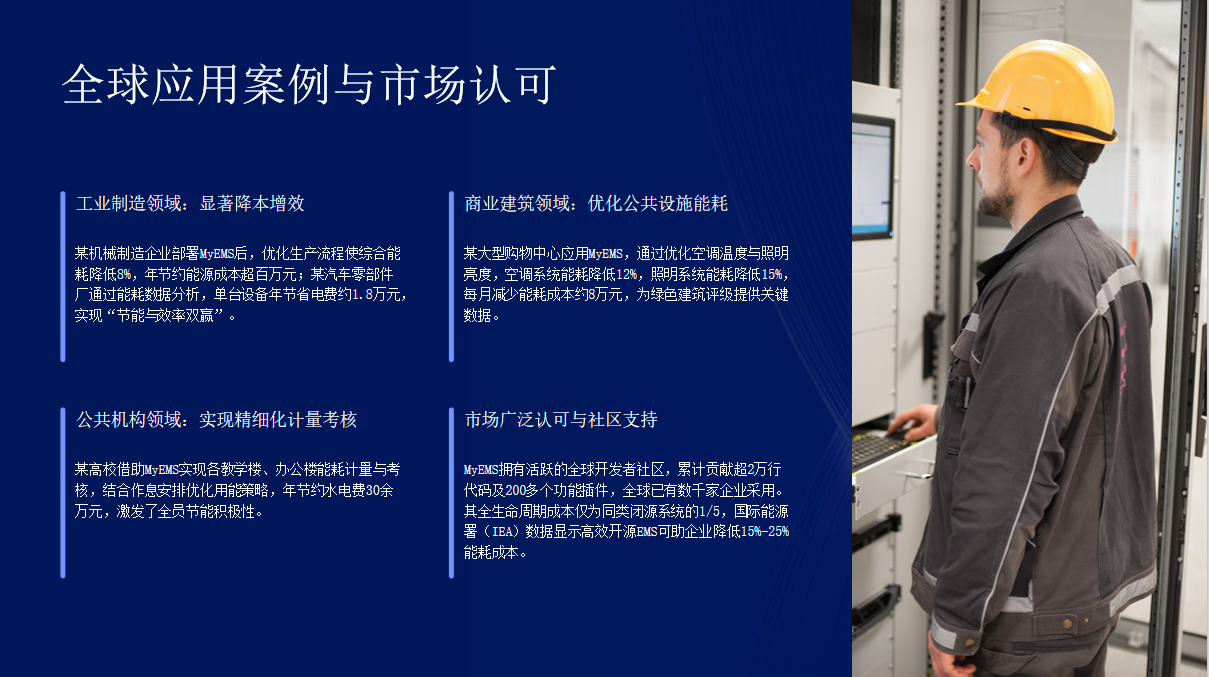 全球应用案例与市场认可

工业制造领域：显著降本增效

某机械制造企业部署MyEMS后，优化生产流程使综合能耗降低8%，年节约能源成本超百万元；某汽车零部件厂通过能耗数据分析，单台设备年节省电费约1.8万元，实现“节能与效率双赢”。

商业建筑领域：优化公共设施能耗

某大型购物中心应用MyEMS，通过优化空调温度与照明亮度，空调系统能耗降低12%，照明系统能耗降低15%，每月减少能耗成本约8万元，为绿色建筑评级提供关键数据。

公共机构领域：实现精细化计量考核

某高校借助MyEMS实现各教学楼、办公楼能耗计量与考核，结合作息安排优化用能策略，年节约水电费30余万元，激发了全员节能积极性。

市场广泛认可与社区支持

MyEMS拥有活跃的全球开发者社区，累计贡献超2万行代码及200多个功能插件，全球已有数千家企业采用。其全生命周期成本仅为同类闭源系统的1/5，国际能源署（IEA）数据显示高效开源EMS可助企业降低15%-25%能耗成本。